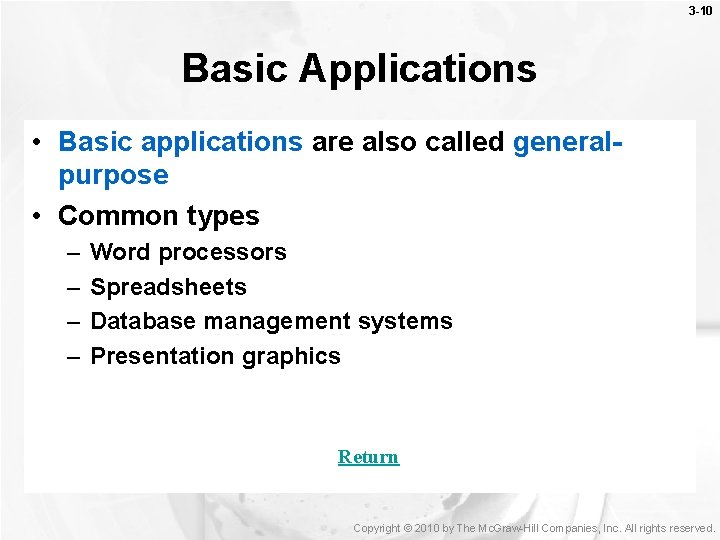 3-10

Basic Applications

• Basic applications are also called general-purpose

• Common types

– Word processors

– Spreadsheets

– Database management systems

– Presentation graphics

Return

Copyright © 2010 by The McGraw-Hill Companies, Inc. All rights reserved.